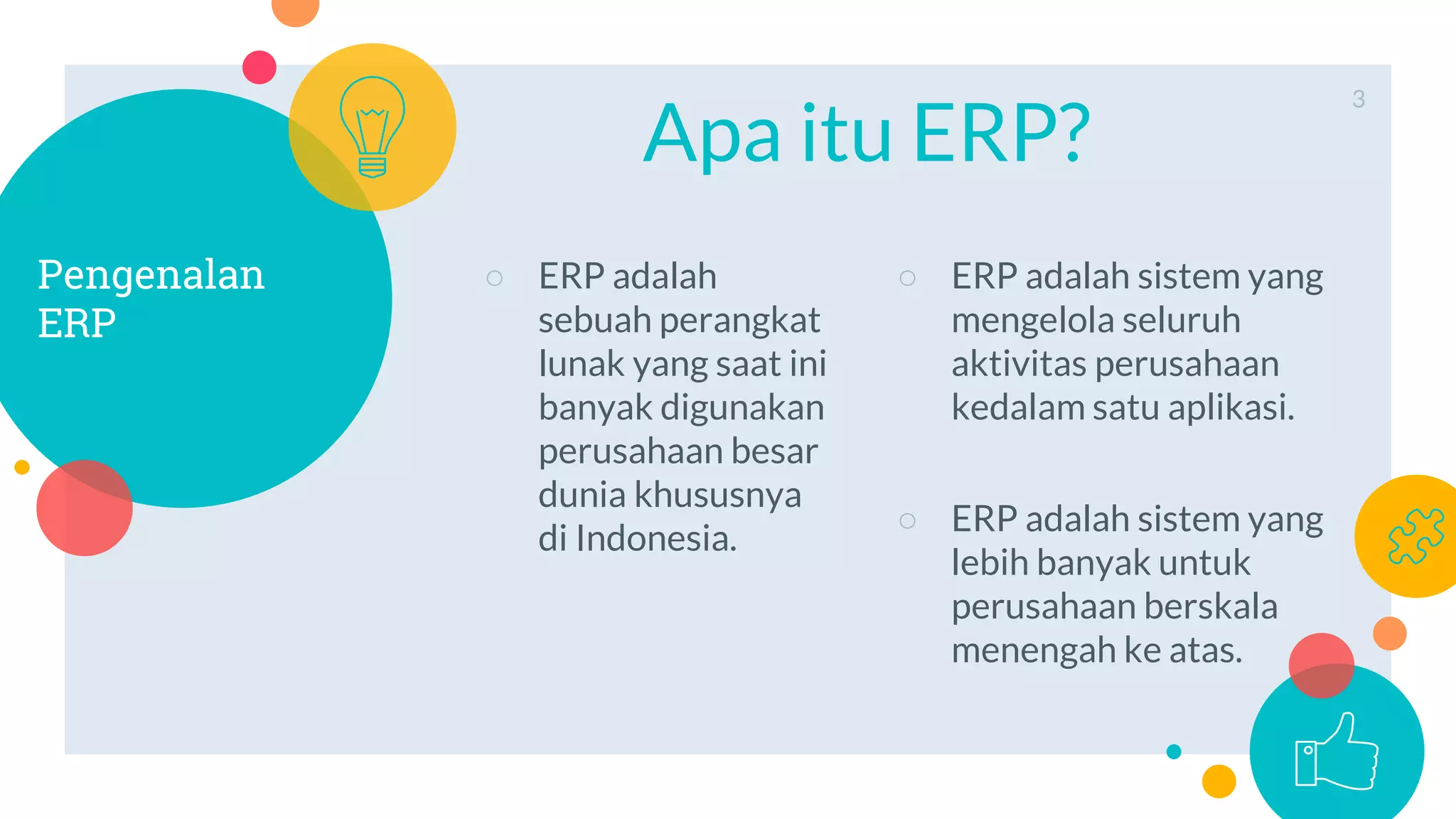 Pengenalan ERP

Apa itu ERP?

3

○ ERP adalah sebuah perangkat lunak yang saat ini banyak digunakan perusahaan besar dunia khususnya di Indonesia.

○ ERP adalah sistem yang mengelola seluruh aktivitas perusahaan kedalam satu aplikasi.

○ ERP adalah sistem yang lebih banyak untuk perusahaan berskala menengah ke atas.